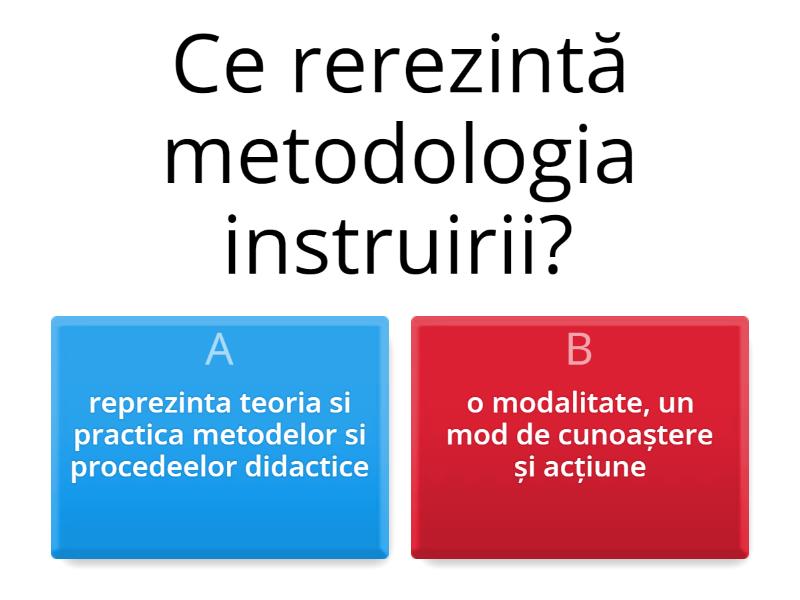 Ce rerezintă metodologia instruirii?

A

reprezinta teoria si practica metodelor si procedeelor didactice

B

o modalitate, un mod de cunoaștere și acțiune